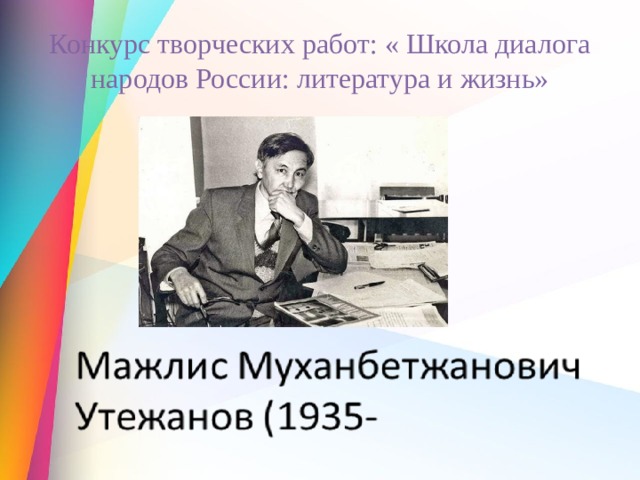 Конкурс творческих работ: « Школа диалога народов России: литература и жизнь»

Мажлис Муханбетжанович Утежанов (1935-